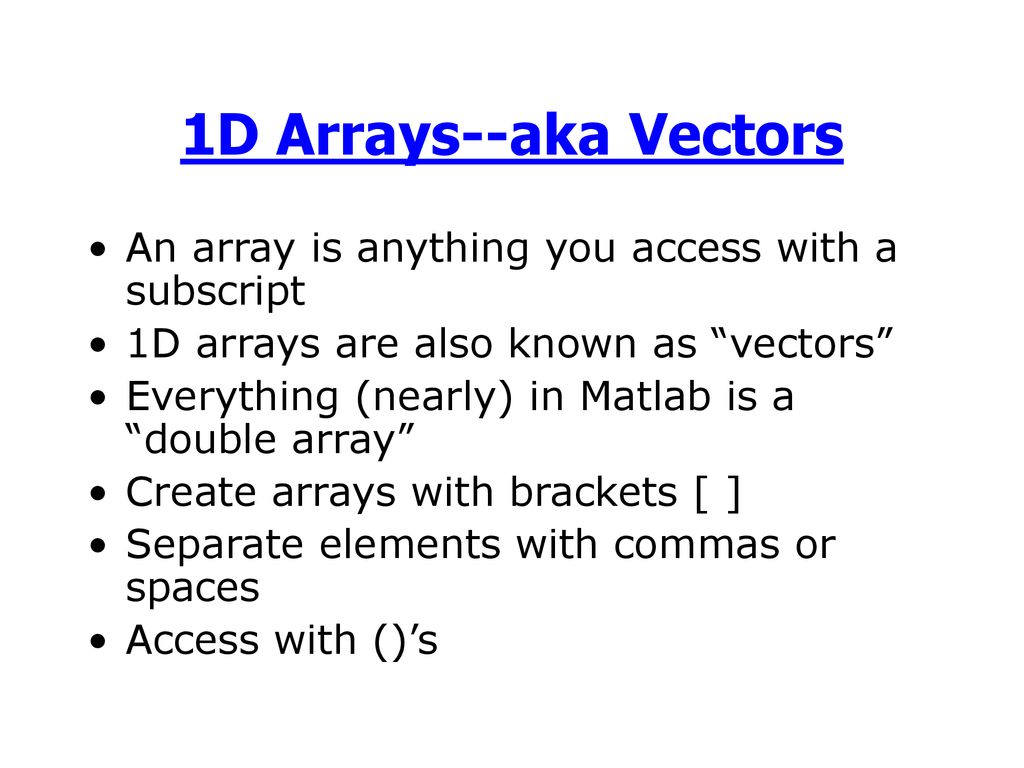 1D Arrays--aka Vectors

• An array is anything you access with a subscript
• 1D arrays are also known as “vectors”
• Everything (nearly) in Matlab is a “double array”
• Create arrays with brackets [ ]
• Separate elements with commas or spaces
• Access with ()’s